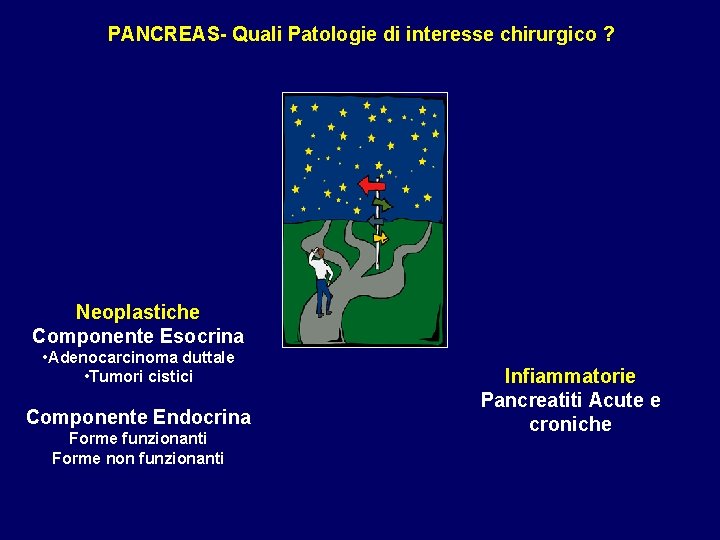 PANCREAS- Quali Patologie di interesse chirurgico ?

Neoplastiche
Componente Esocrina
•Adenocarcinoma duttale
•Tumori cistici

Componente Endocrina
Forme funzionanti
Forme non funzionanti

Infiammatorie
Pancreatiti Acute e croniche